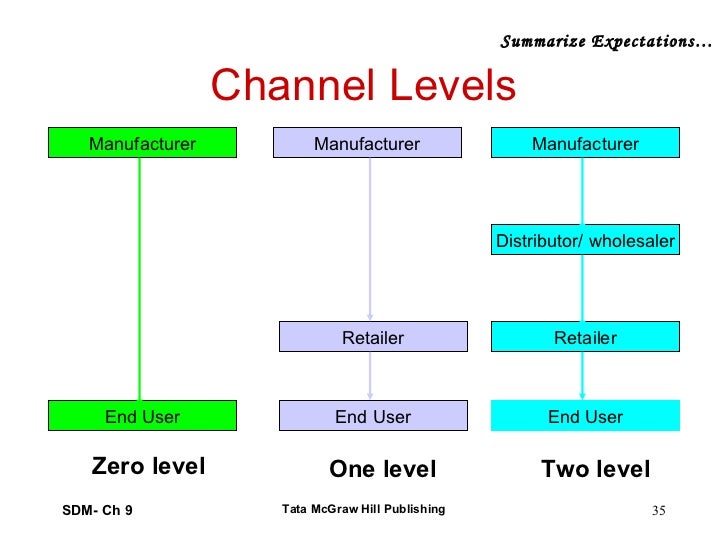 Summarize Expectations…

Channel Levels

Manufacturer

End User

Zero level

Manufacturer

Retailer

End User

One level

Manufacturer

Distributor/ wholesaler

Retailer

End User

Two level

SDM- Ch 9

Tata McGraw Hill Publishing

35